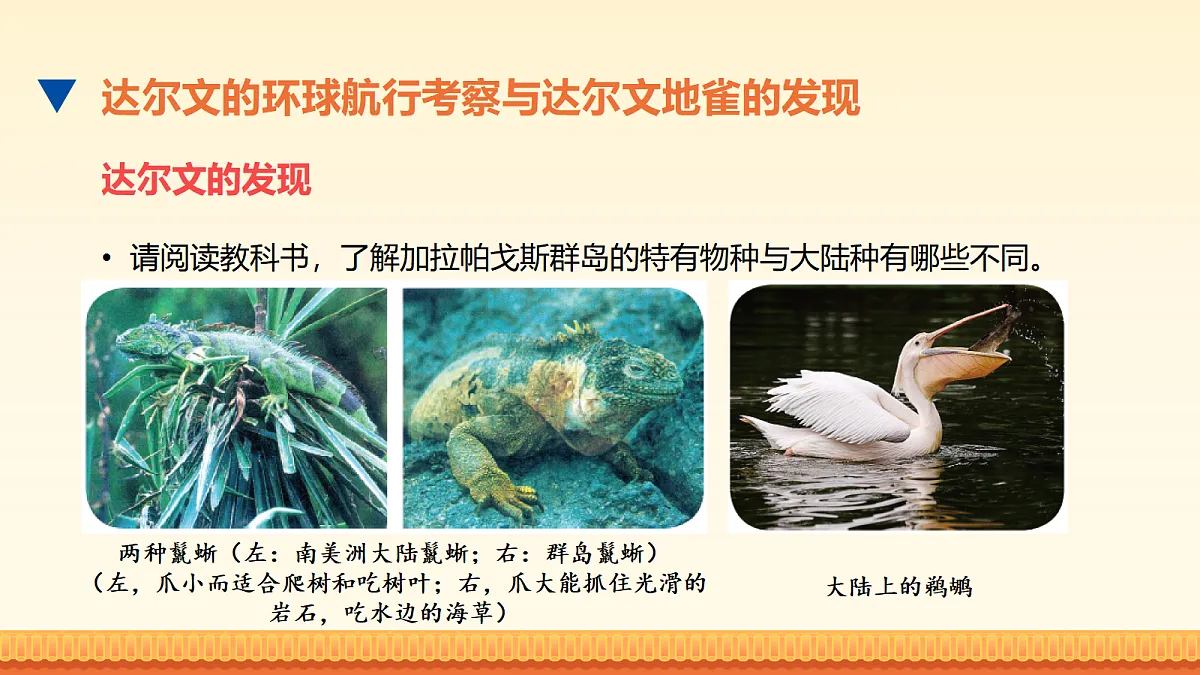 达尔文的环球航行考察与达尔文地雀的发现

达尔文的发现

• 请阅读教科书，了解加拉帕戈斯群岛的特有物种与大陆种有哪些不同。

两种鬣蜥（左：南美洲大陆鬣蜥；右：群岛鬣蜥）
（左，爪小而适合爬树和吃树叶；右，爪大能抓住光滑的岩石，吃水边的海草）

大陆上的鹈鹕